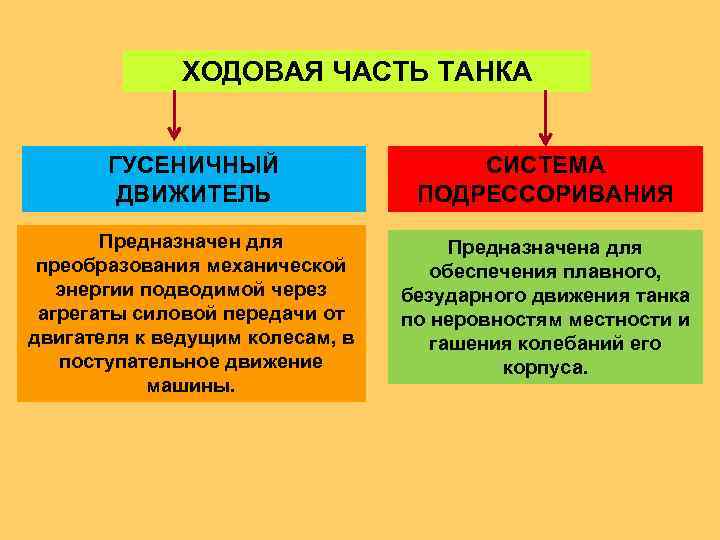 ХОДОВАЯ ЧАСТЬ ТАНКА

ГУСЕНИЧНЫЙ ДВИЖИТЕЛЬ

Предназначен для преобразования механической энергии подводимой через агрегаты силовой передачи от двигателя к ведущим колесам, в поступательное движение машины.

СИСТЕМА ПОДРЕССОРИВАНИЯ

Предназначена для обеспечения плавного, безударного движения танка по неровностям местности и гашения колебаний его корпуса.